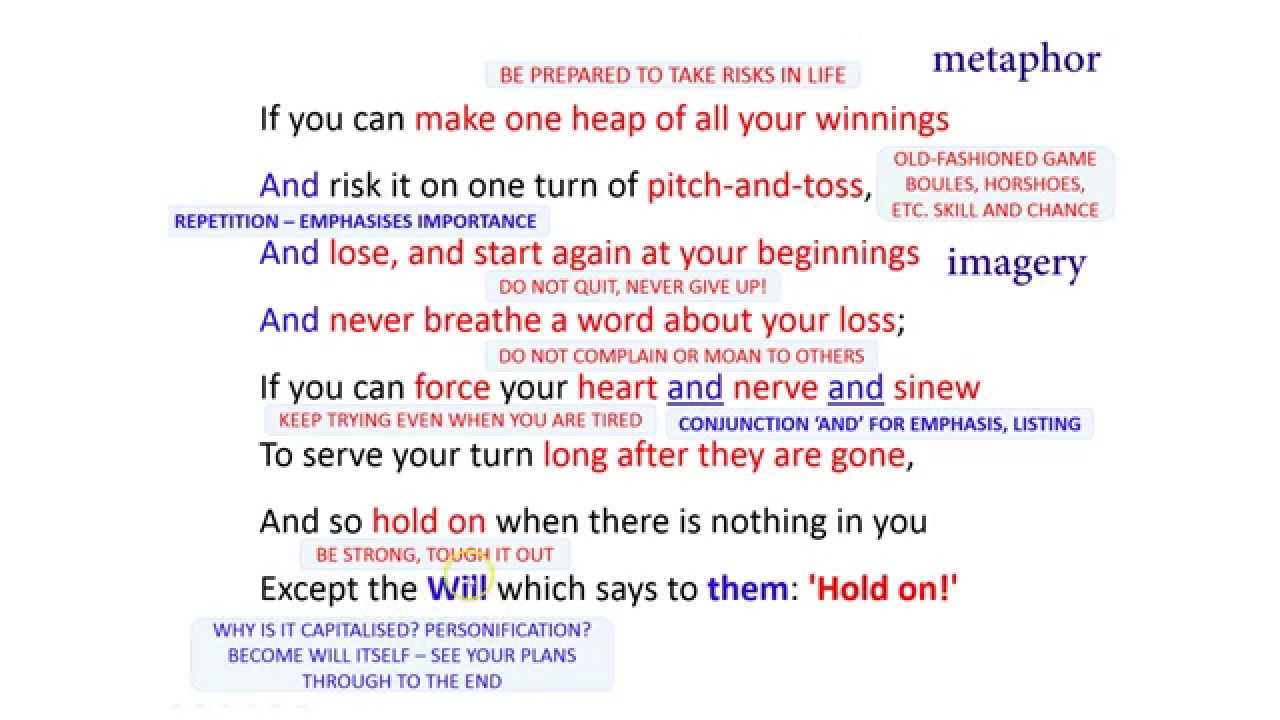 metaphor

BE PREPARED TO TAKE RISKS IN LIFE

If you can make one heap of all your winnings

And risk it on one turn of pitch-and-toss,

OLD-FASHIONED GAME BOULES, HORSHOES, ETC. SKILL AND CHANCE

REPETITION – EMPHASISES IMPORTANCE

And lose, and start again at your beginnings

imagery

DO NOT QUIT, NEVER GIVE UP!

And never breathe a word about your loss;

DO NOT COMPLAIN OR MOAN TO OTHERS

If you can force your heart and nerve and sinew

KEEP TRYING EVEN WHEN YOU ARE TIRED

CONJUNCTION 'AND' FOR EMPHASIS, LISTING

To serve your turn long after they are gone,

And so hold on when there is nothing in you

BE STRONG, TOUGH IT OUT

Except the Will which says to them: 'Hold on!'

WHY IS IT CAPITALISED? PERSONIFICATION? BECOME WILL ITSELF – SEE YOUR PLANS THROUGH TO THE END